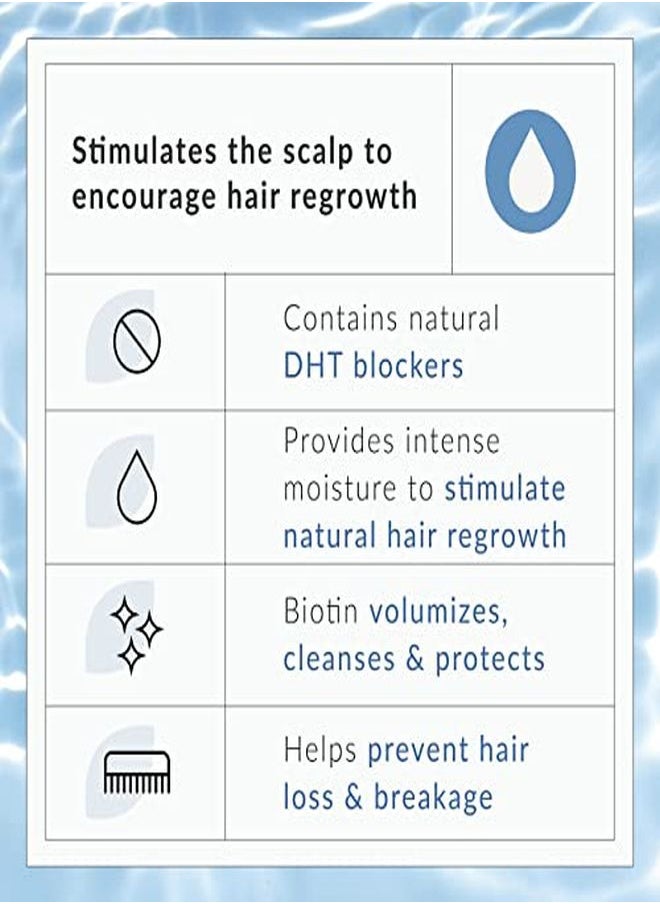 Stimulates the scalp to encourage hair regrowth

Contains natural DHT blockers

Provides intense moisture to stimulate natural hair regrowth

Biotin volumizes, cleanses & protects

Helps prevent hair loss & breakage